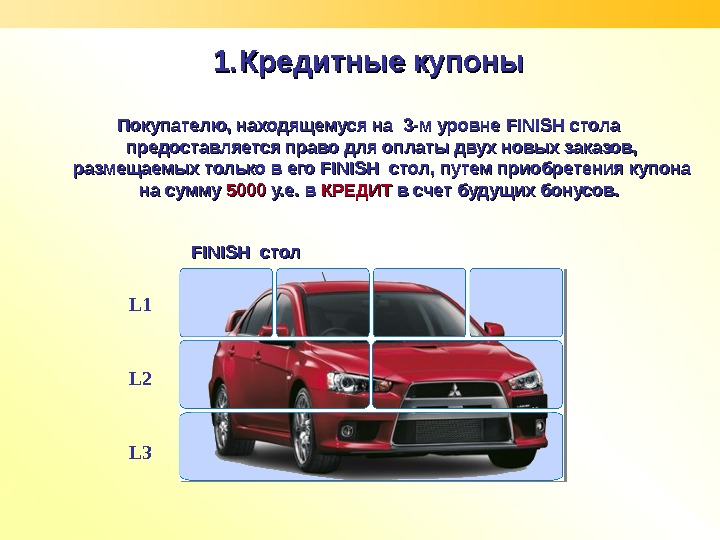 1.Кредитные купоны

Покупателю, находящемуся на 3-м уровне FINISH стола предоставляется право для оплаты двух новых заказов, размещаемых только в его FINISH стол, путем приобретения купона на сумму 5000 у.е. в КРЕДИТ в счет будущих бонусов.

FINISH стол

L1

L2

L3